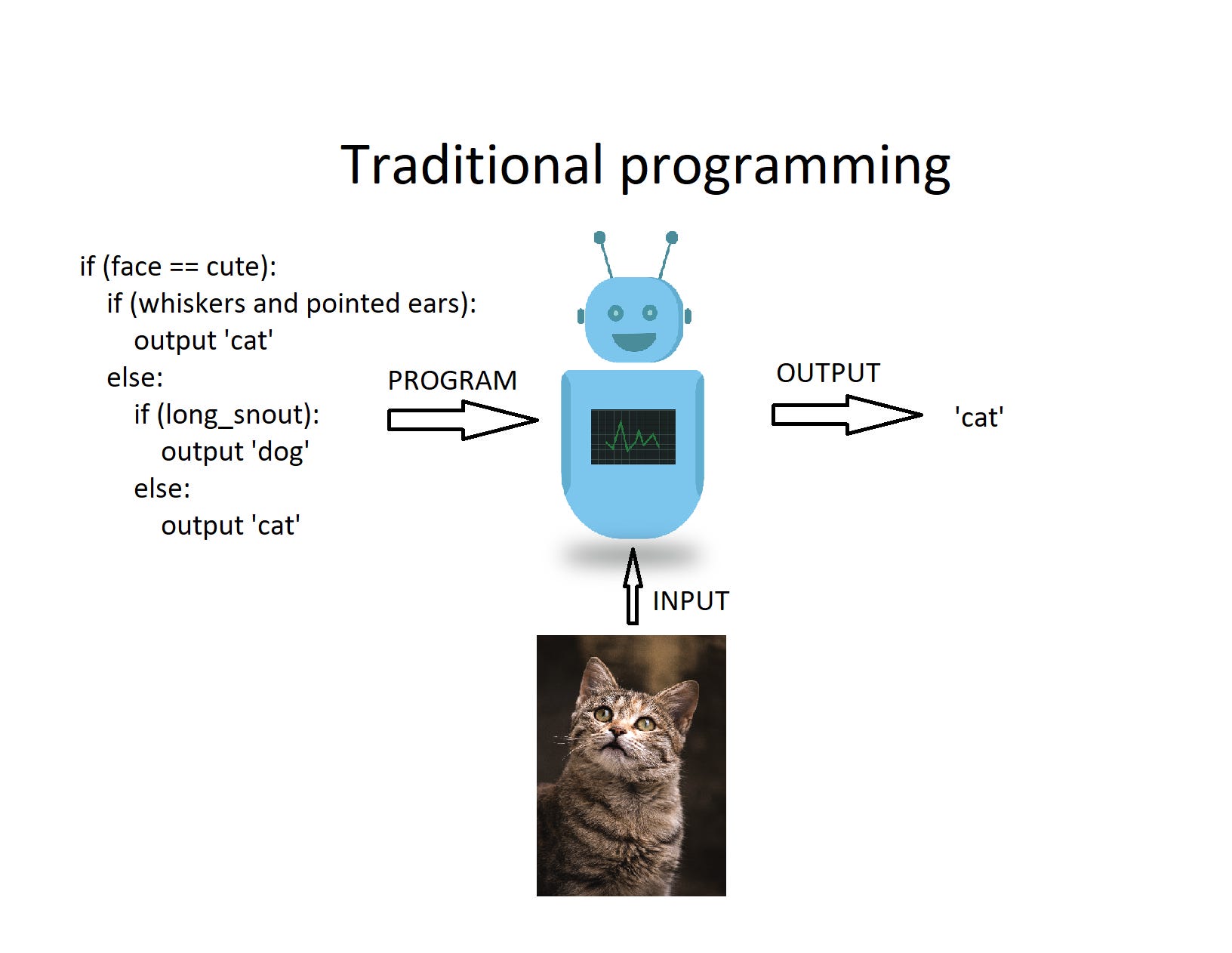 Traditional programming

if (face == cute):
    if (whiskers and pointed ears):
        output 'cat'
    else:
        if (long_snout):
            output 'dog'
        else:
            output 'cat'

PROGRAM

OUTPUT

'cat'

INPUT